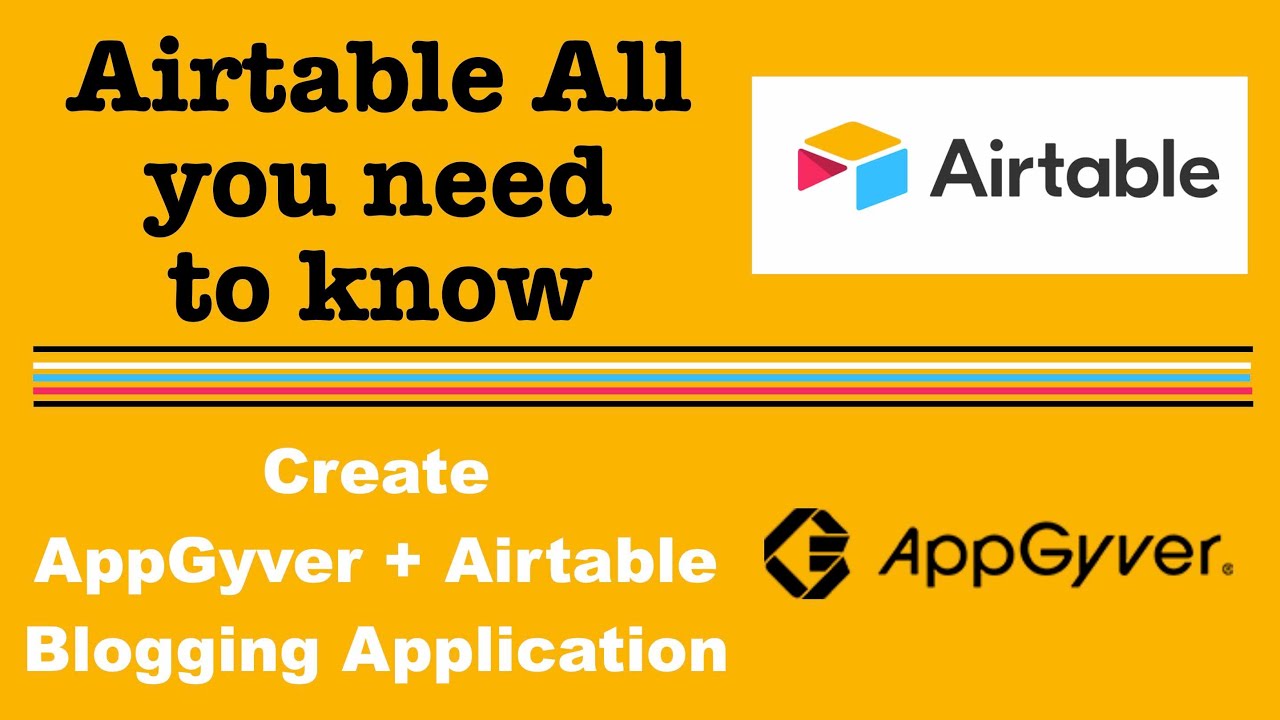 Airtable All you need to know

Airtable

Create AppGyver + Airtable Blogging Application

AppGyver